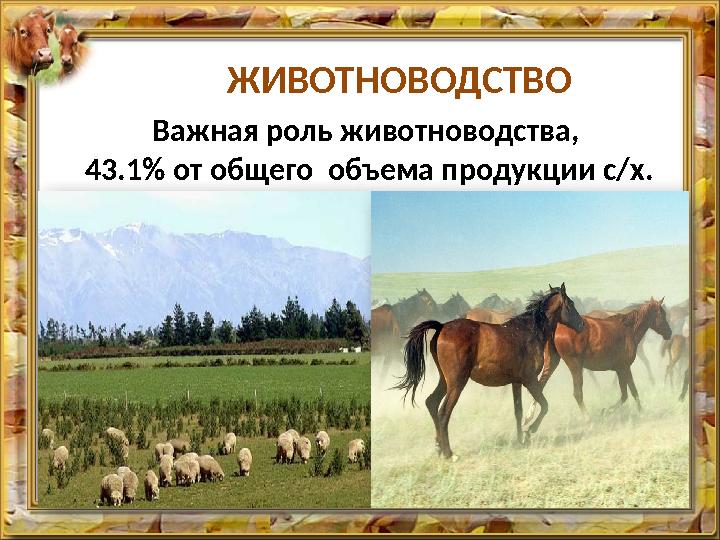 ЖИВОТНОВОДСТВО

Важная роль животноводства,
43.1% от общего объема продукции с/х.